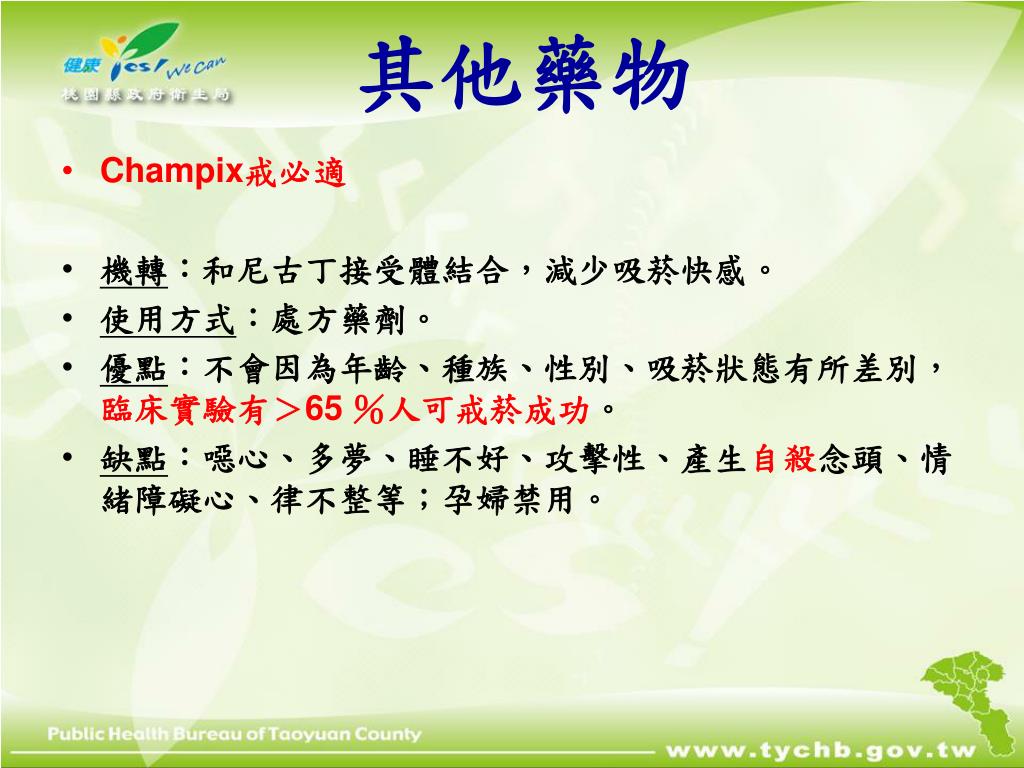 健康 Yes! We Can
桃園縣政府衛生局

其他藥物

• Champix戒必適

• 機轉：和尼古丁接受體結合，減少吸菸快感。
• 使用方式：處方藥劑。
• 優點：不會因為年齡、種族、性別、吸菸狀態有所差別，臨床實驗有＞65 ％人可戒菸成功。
• 缺點：噁心、多夢、睡不好、攻擊性、產生自殺念頭、情緒障礙心、律不整等；孕婦禁用。

Public Health Bureau of Taoyuan County
www.tychb.gov.tw